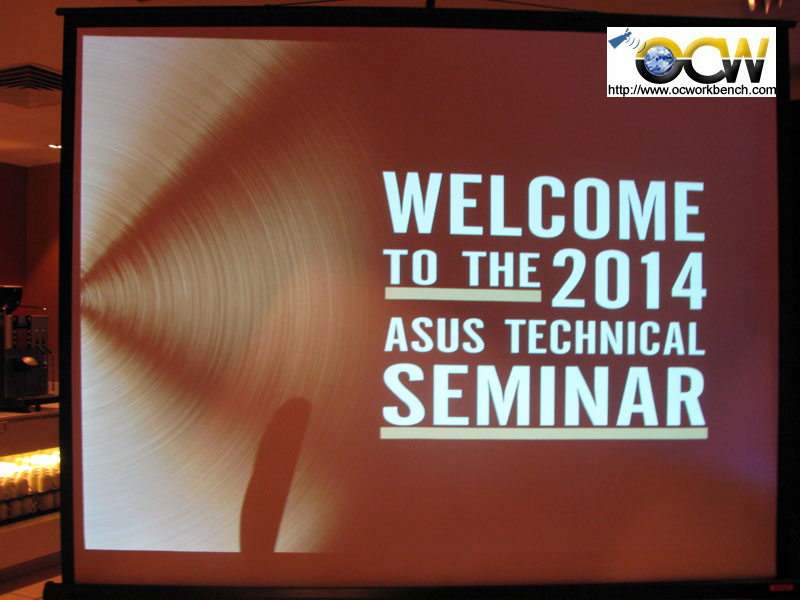 OCW
http://www.ocworkbench.com

WELCOME
TO THE 2014
ASUS TECHNICAL
SEMINAR